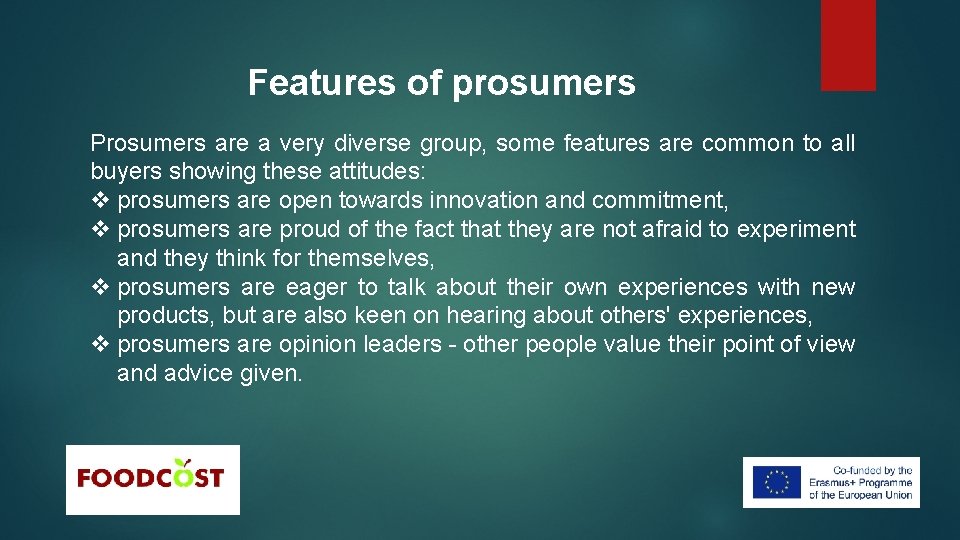 Features of prosumers

Prosumers are a very diverse group, some features are common to all buyers showing these attitudes:
❖ prosumers are open towards innovation and commitment,
❖ prosumers are proud of the fact that they are not afraid to experiment and they think for themselves,
❖ prosumers are eager to talk about their own experiences with new products, but are also keen on hearing about others' experiences,
❖ prosumers are opinion leaders - other people value their point of view and advice given.

FOODCOST

Co-funded by the Erasmus+ Programme of the European Union